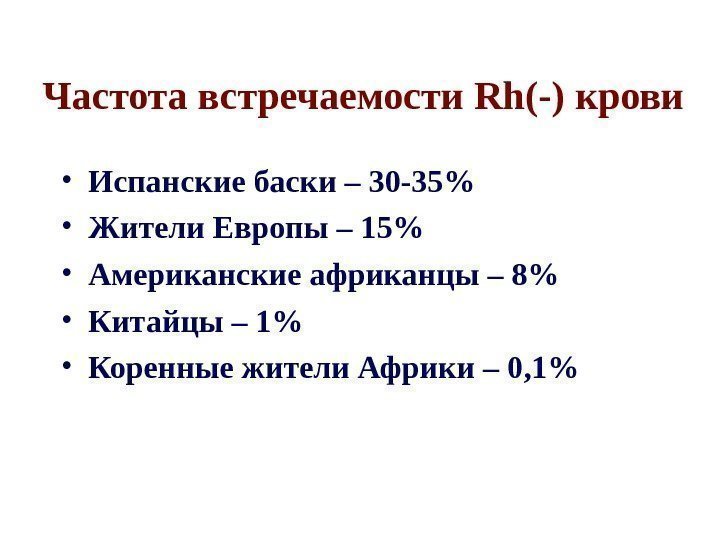 Частота встречаемости Rh(-) крови

• Испанские баски – 30-35%
• Жители Европы – 15%
• Американские африканцы – 8%
• Китайцы – 1%
• Коренные жители Африки – 0,1%